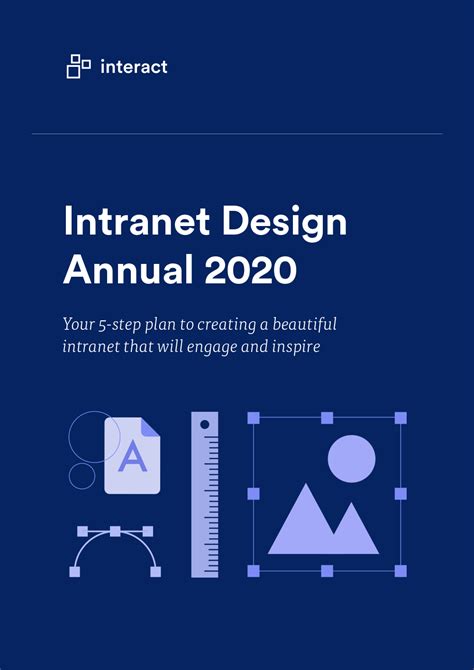 interact

Intranet Design Annual 2020

Your 5-step plan to creating a beautiful intranet that will engage and inspire

A